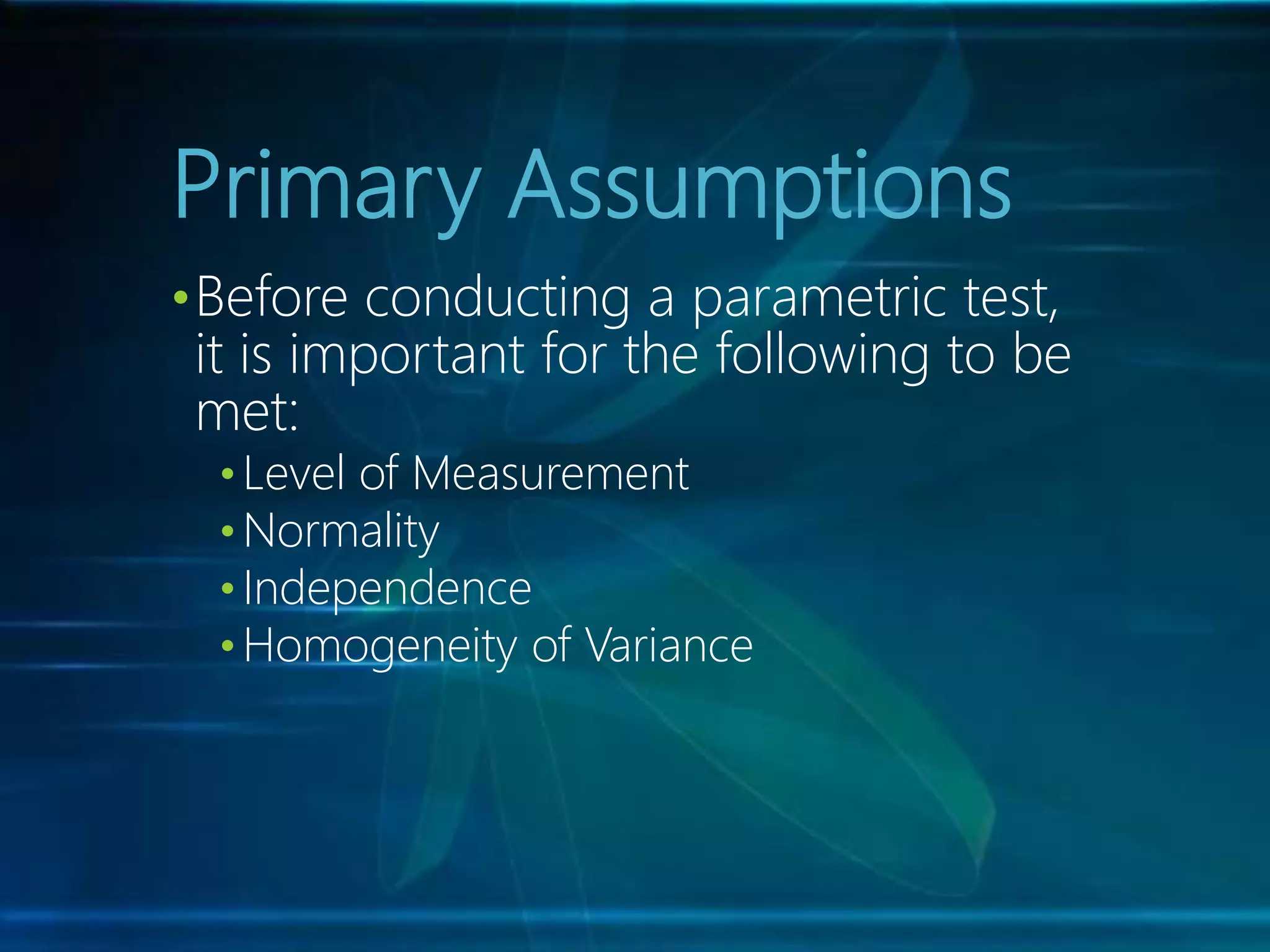 Primary Assumptions

• Before conducting a parametric test, it is important for the following to be met:
  • Level of Measurement
  • Normality
  • Independence
  • Homogeneity of Variance